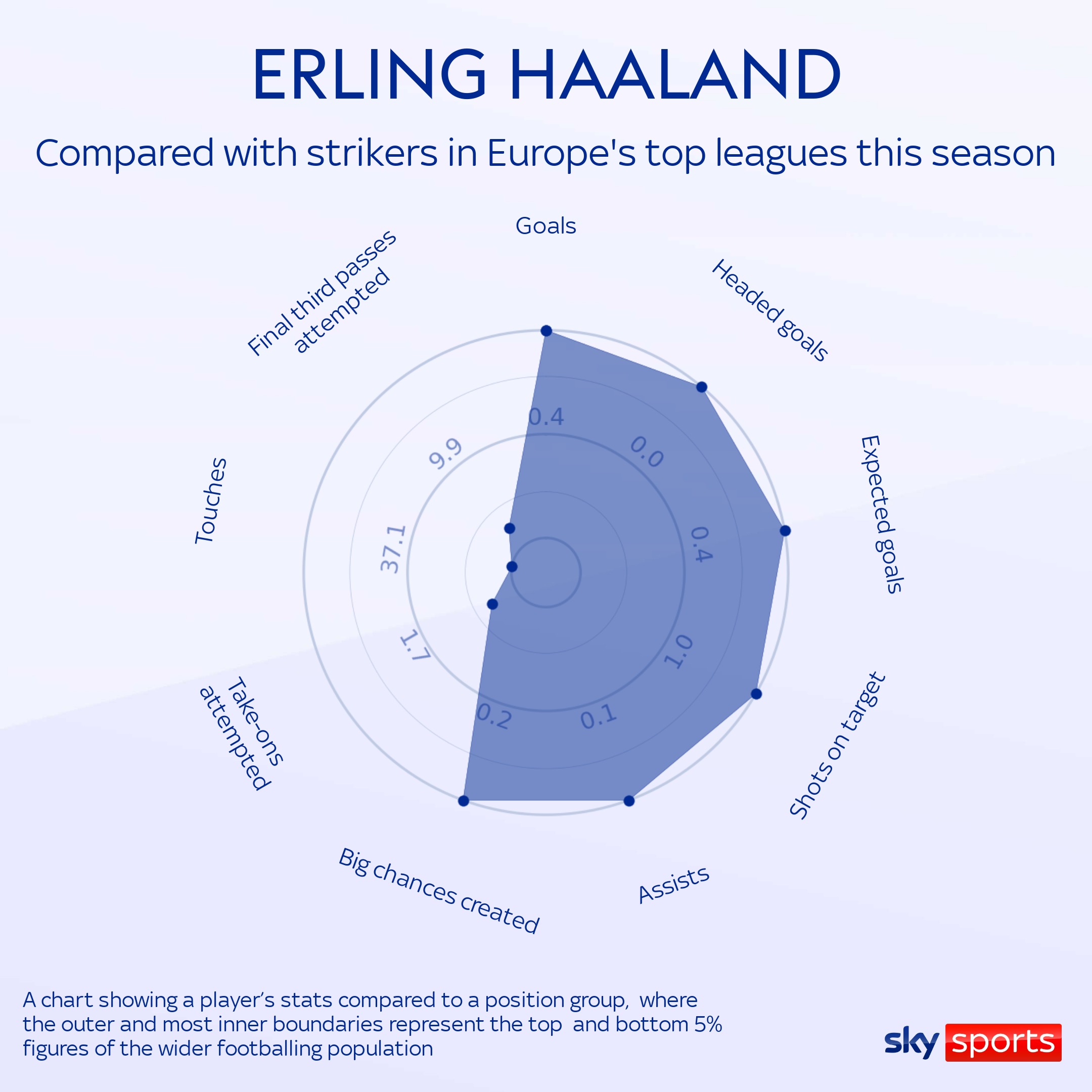 ERLING HAALAND

Compared with strikers in Europe's top leagues this season

Goals

Headed goals

Expected goals

Shots on target

Assists

Big chances created

Take-ons attempted

Touches

Final third passes attempted

0.4

0.0

0.4

1.0

0.1

0.2

1.7

37.1

9.9

A chart showing a player's stats compared to a position group, where the outer and most inner boundaries represent the top and bottom 5% figures of the wider footballing population

sky sports